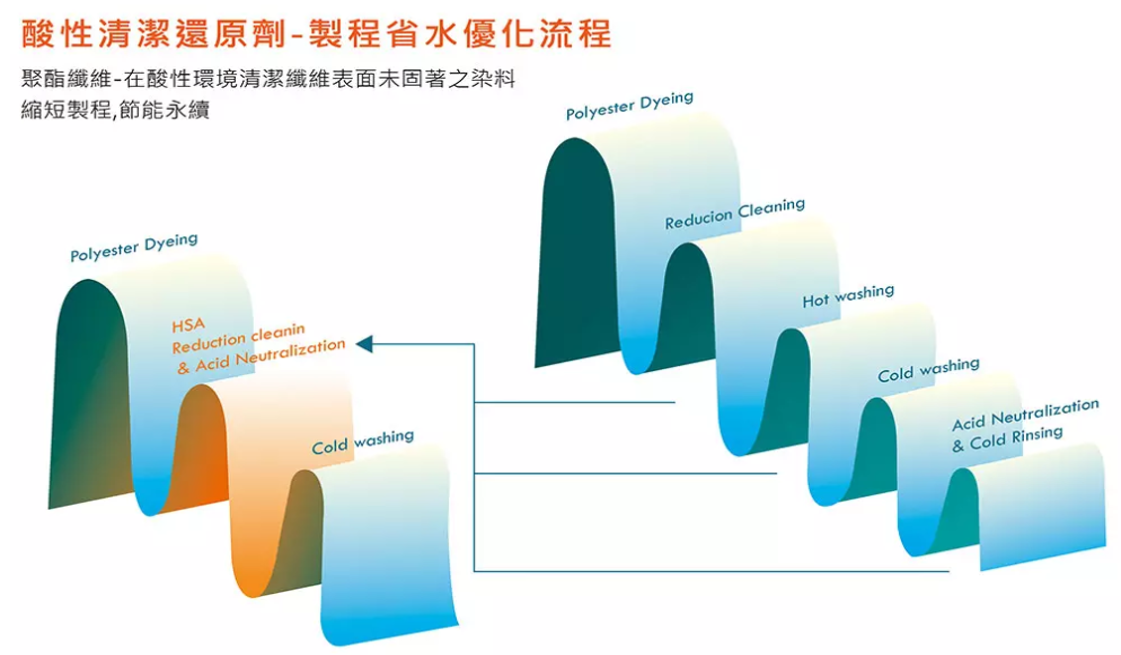 酸性清潔還原劑-製程省水優化流程

聚酯纖維-在酸性環境清潔纖維表面未固著之染料
縮短製程,節能永續

Polyester Dyeing

HSA
Reduction cleanin
& Acid Neutralization

Cold washing

Polyester Dyeing

Reducion Cleaning

Hot washing

Cold washing

Acid Neutralization
& Cold Rinsing